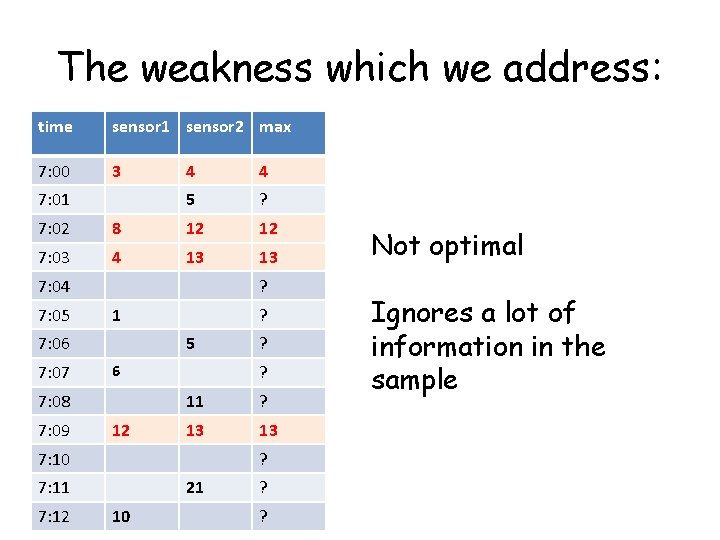 The weakness which we address:

| time | sensor1 | sensor2 | max |
|---|---|---|---|
| 7:00 | 3 | 4 | 4 |
| 7:01 | | 5 | ? |
| 7:02 | 8 | 12 | 12 |
| 7:03 | 4 | 13 | 13 |
| 7:04 | | | ? |
| 7:05 | 1 | | ? |
| 7:06 | | 5 | ? |
| 7:07 | 6 | | ? |
| 7:08 | | 11 | ? |
| 7:09 | 12 | 13 | 13 |
| 7:10 | | | ? |
| 7:11 | | 21 | ? |
| 7:12 | 10 | | ? |

Not optimal

Ignores a lot of information in the sample